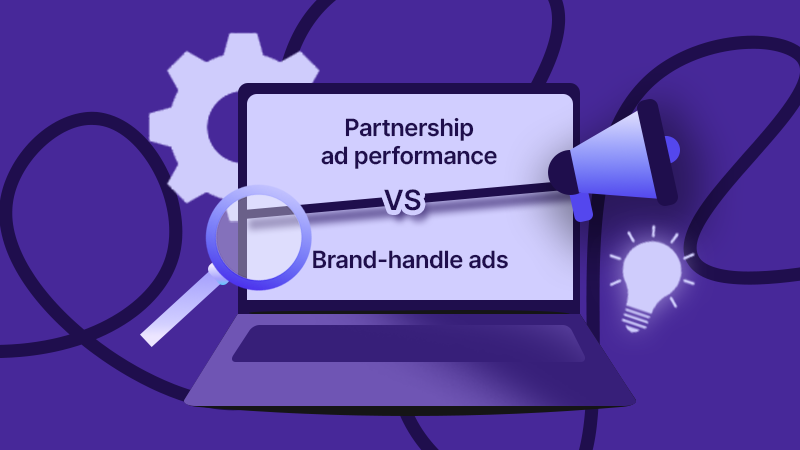 Partnership
ad performance

VS

Brand-handle ads